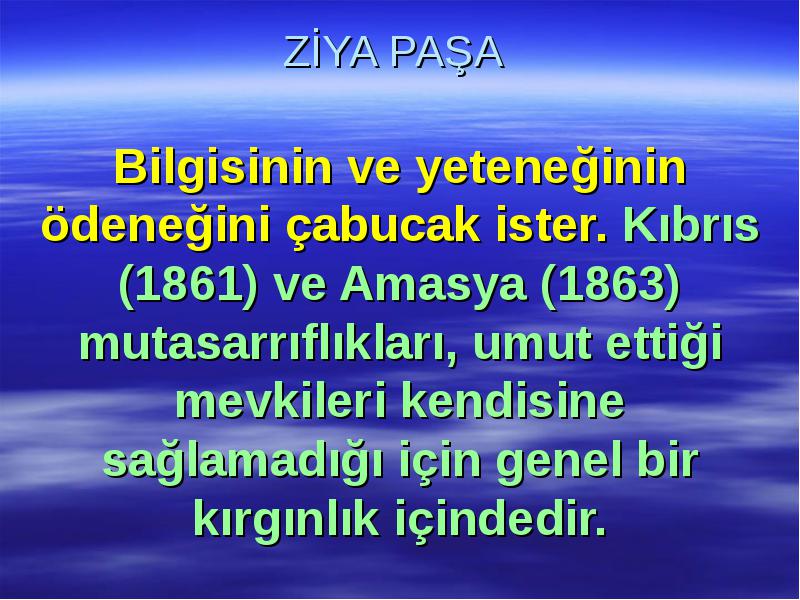 ZİYA PAŞA

Bilgisinin ve yeteneğinin ödeneğini çabucak ister. Kıbrıs (1861) ve Amasya (1863) mutasarrıflıkları, umut ettiği mevkileri kendisine sağlamadığı için genel bir kırgınlık içindedir.